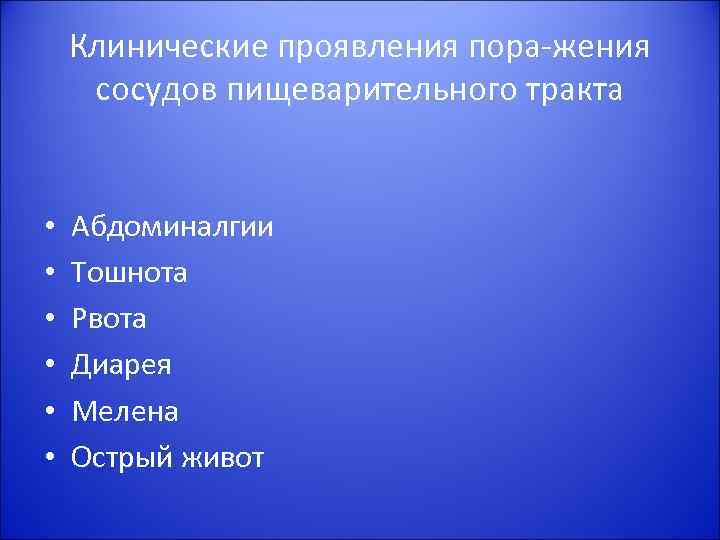 Клинические проявления пора-жения сосудов пищеварительного тракта

• Абдоминалгии
• Тошнота
• Рвота
• Диарея
• Мелена
• Острый живот